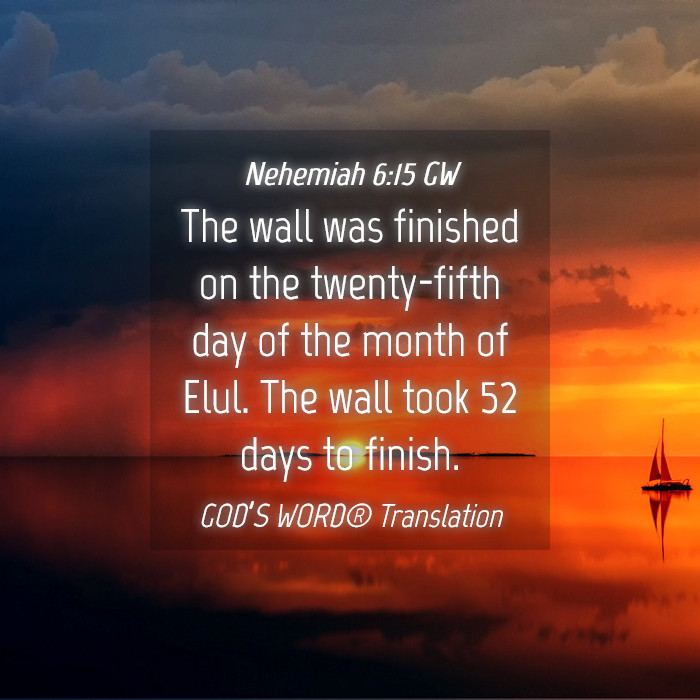 Nehemiah 6:15 GW

The wall was finished on the twenty-fifth day of the month of Elul. The wall took 52 days to finish.

GOD'S WORD® Translation